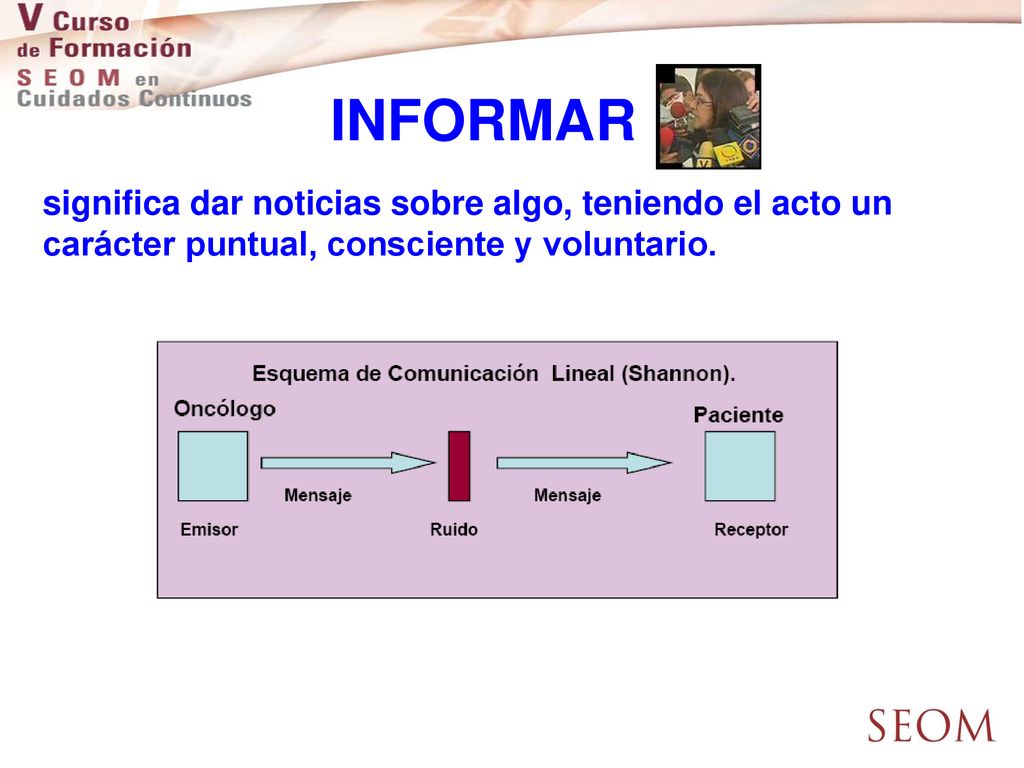 V Curso de Formación SEOM en Cuidados Continuos

INFORMAR

significa dar noticias sobre algo, teniendo el acto un carácter puntual, consciente y voluntario.

Esquema de Comunicación Lineal (Shannon).

Oncólogo

Paciente

Mensaje

Mensaje

Emisor

Ruido

Receptor

SEOM